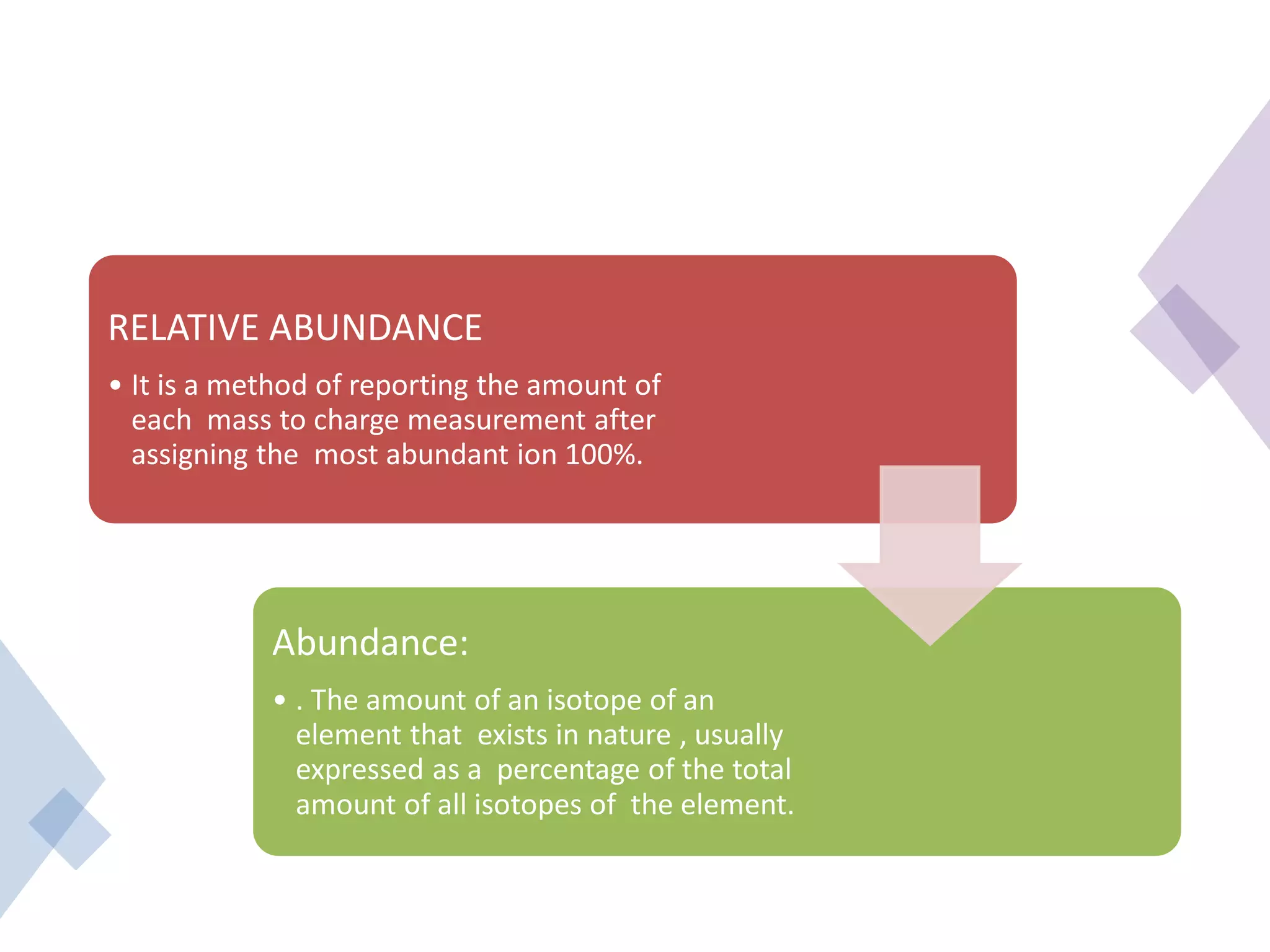 RELATIVE ABUNDANCE

• It is a method of reporting the amount of each mass to charge measurement after assigning the most abundant ion 100%.

Abundance:

• . The amount of an isotope of an element that exists in nature , usually expressed as a percentage of the total amount of all isotopes of the element.